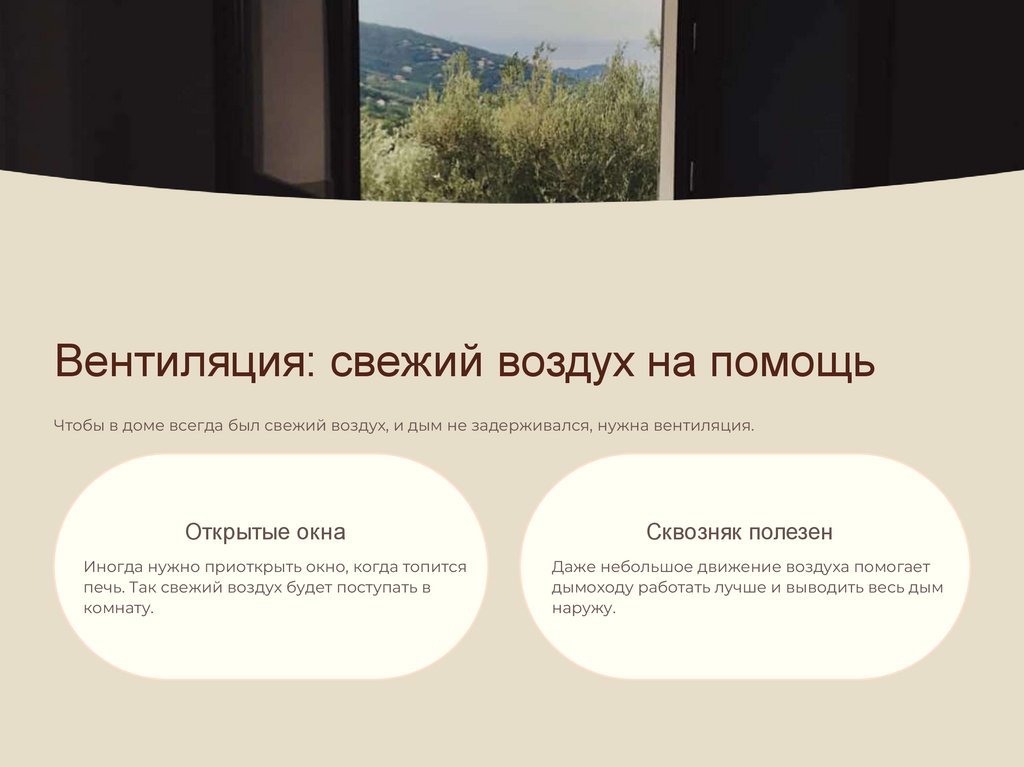 Вентиляция: свежий воздух на помощь

Чтобы в доме всегда был свежий воздух, и дым не задерживался, нужна вентиляция.

Открытые окна

Иногда нужно приоткрыть окно, когда топится печь. Так свежий воздух будет поступать в комнату.

Сквозняк полезен

Даже небольшое движение воздуха помогает дымоходу работать лучше и выводить весь дым наружу.